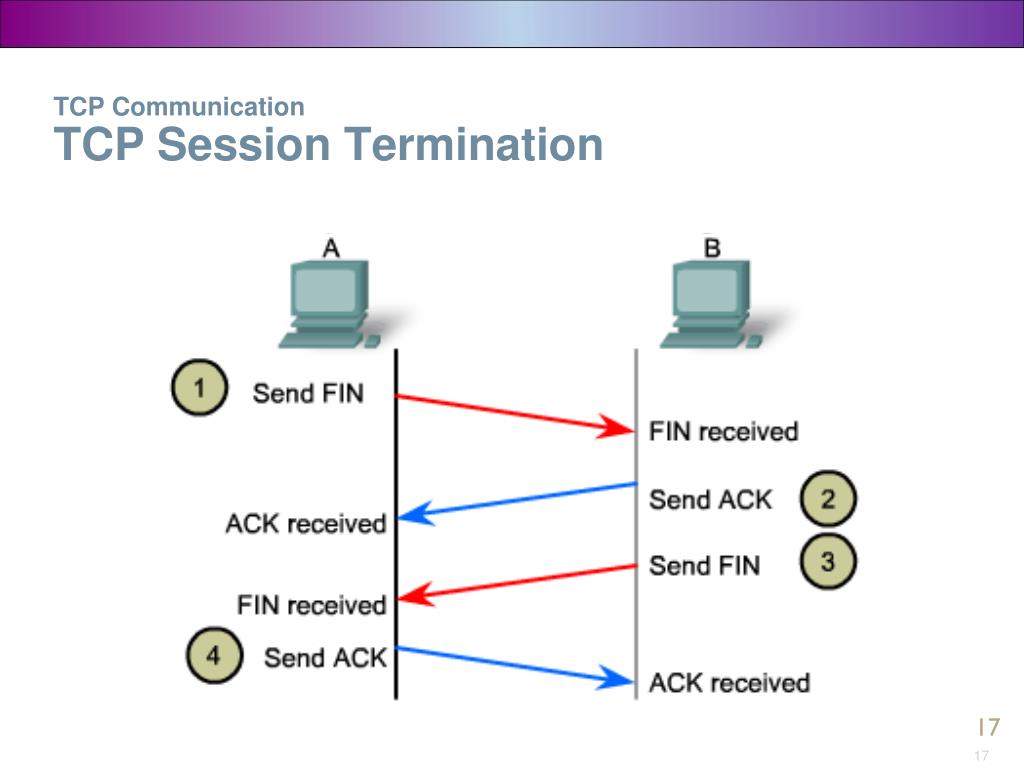 TCP Communication
TCP Session Termination

A

B

1 Send FIN

FIN received

Send ACK 2

ACK received

Send FIN 3

FIN received

4 Send ACK

ACK received

17

17